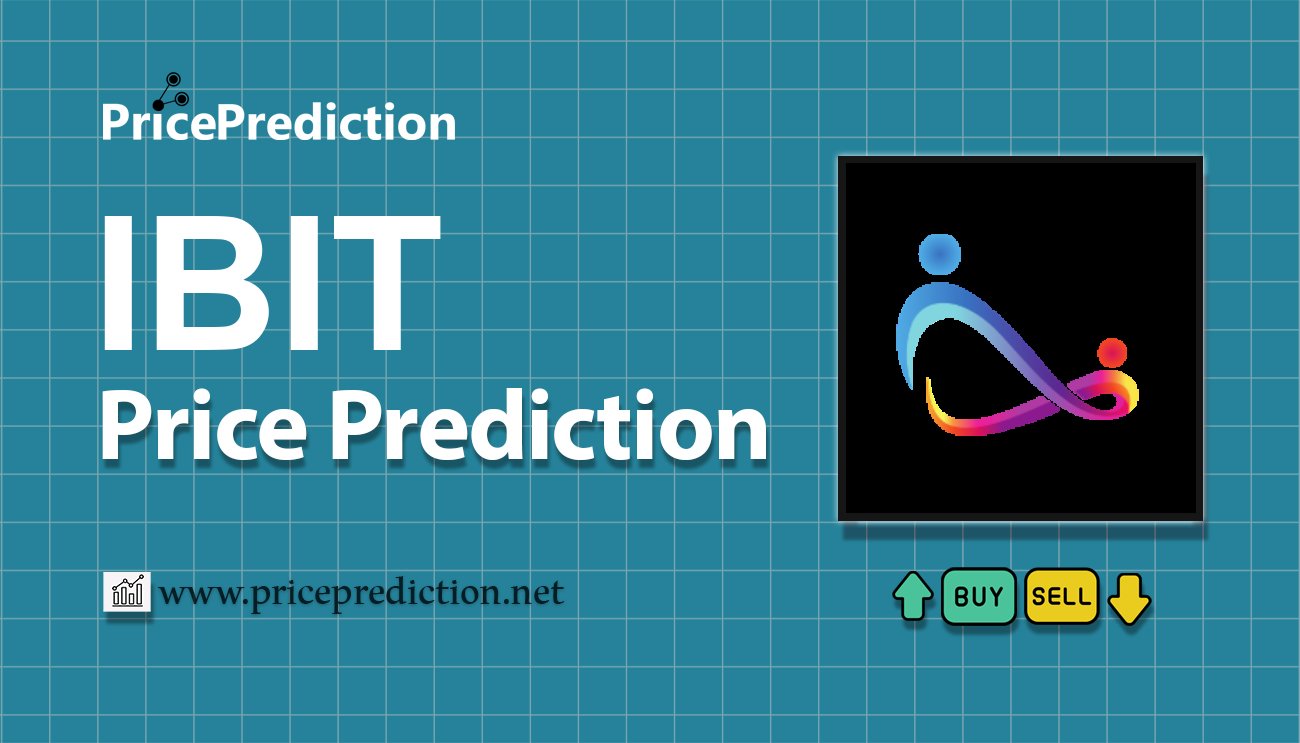 PricePrediction

IBIT
Price Prediction

www.priceprediction.net

BUY SELL